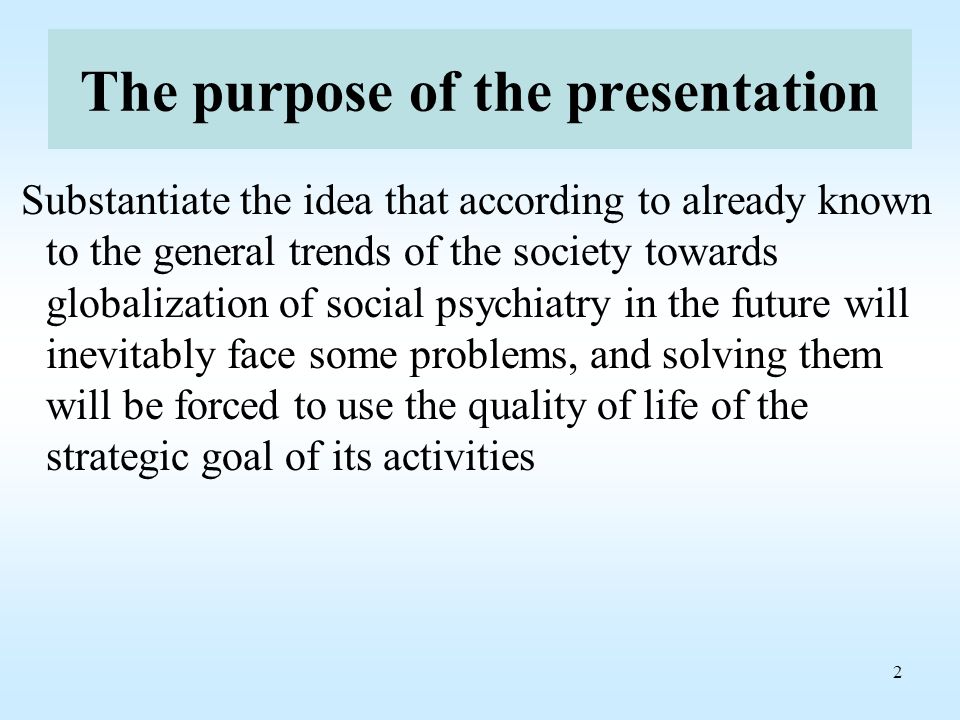 The purpose of the presentation

Substantiate the idea that according to already known to the general trends of the society towards globalization of social psychiatry in the future will inevitably face some problems, and solving them will be forced to use the quality of life of the strategic goal of its activities

2